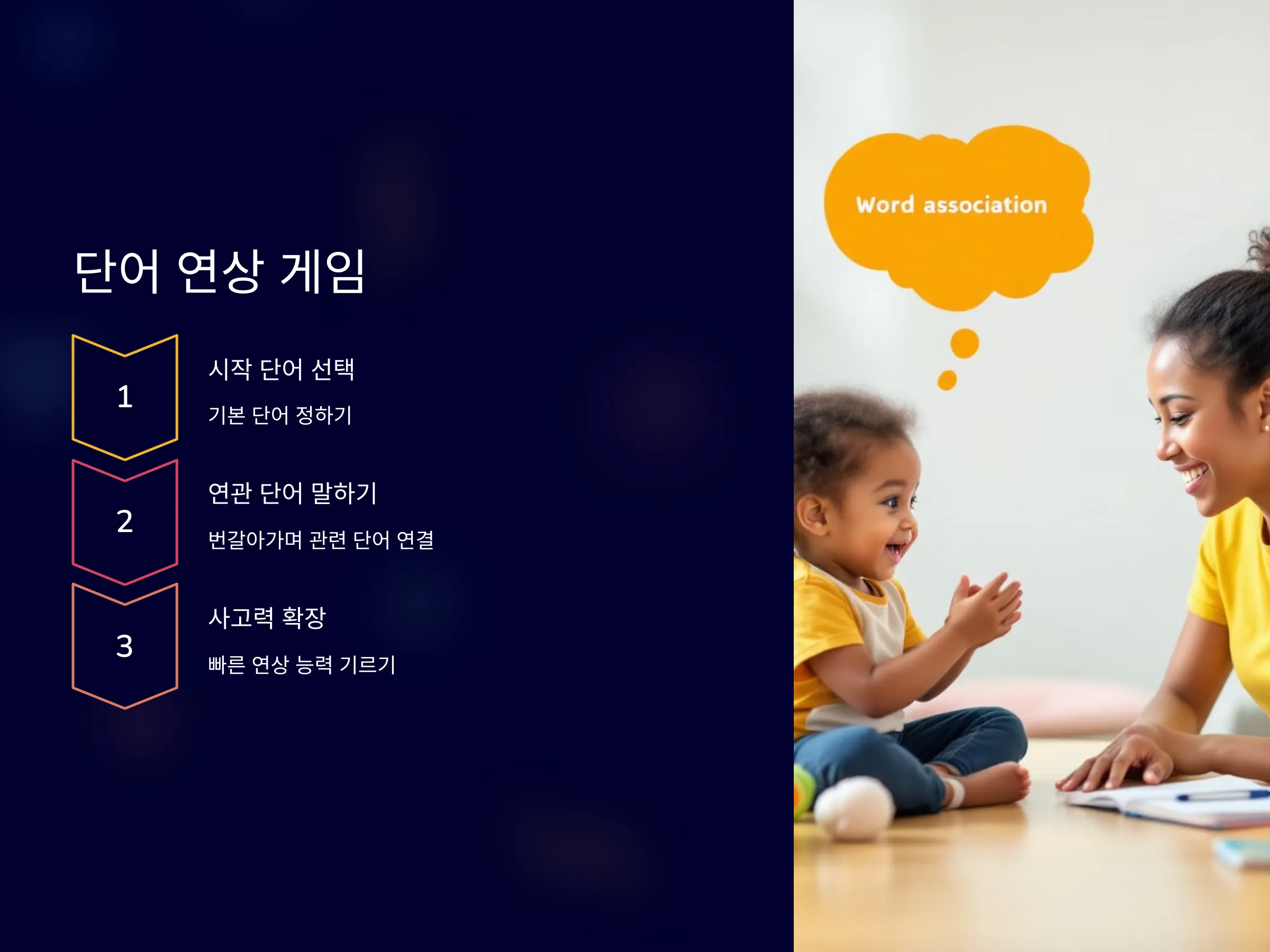 단어 연상 게임

1

시작 단어 선택

기본 단어 정하기

2

연관 단어 말하기

번갈아가며 관련 단어 연결

3

사고력 확장

빠른 연상 능력 기르기

Word association